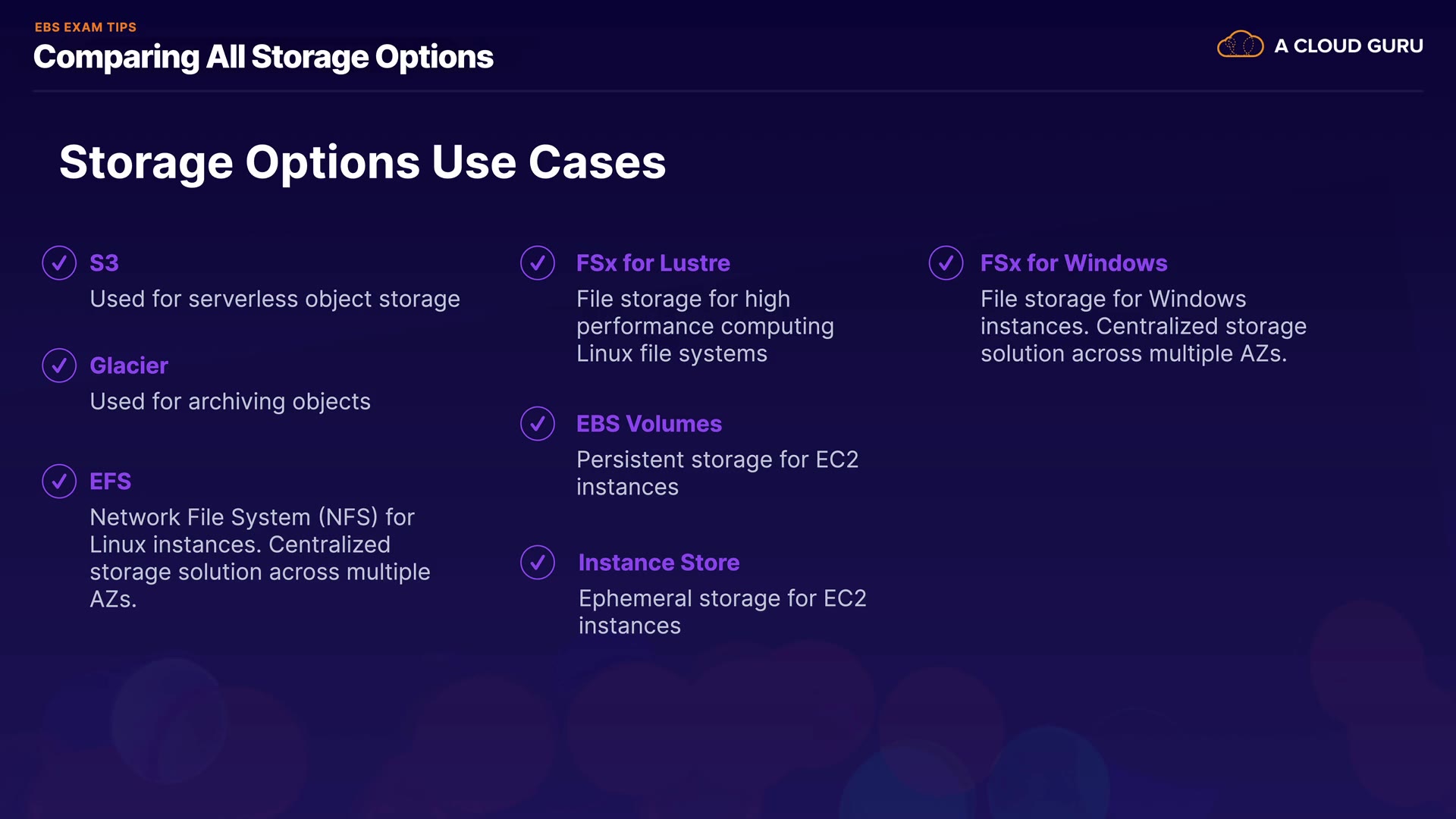 EBS EXAM TIPS
Comparing All Storage Options

A CLOUD GURU

Storage Options Use Cases

S3
Used for serverless object storage

Glacier
Used for archiving objects

EFS
Network File System (NFS) for Linux instances. Centralized storage solution across multiple AZs.

FSx for Lustre
File storage for high performance computing Linux file systems

EBS Volumes
Persistent storage for EC2 instances

Instance Store
Ephemeral storage for EC2 instances

FSx for Windows
File storage for Windows instances. Centralized storage solution across multiple AZs.